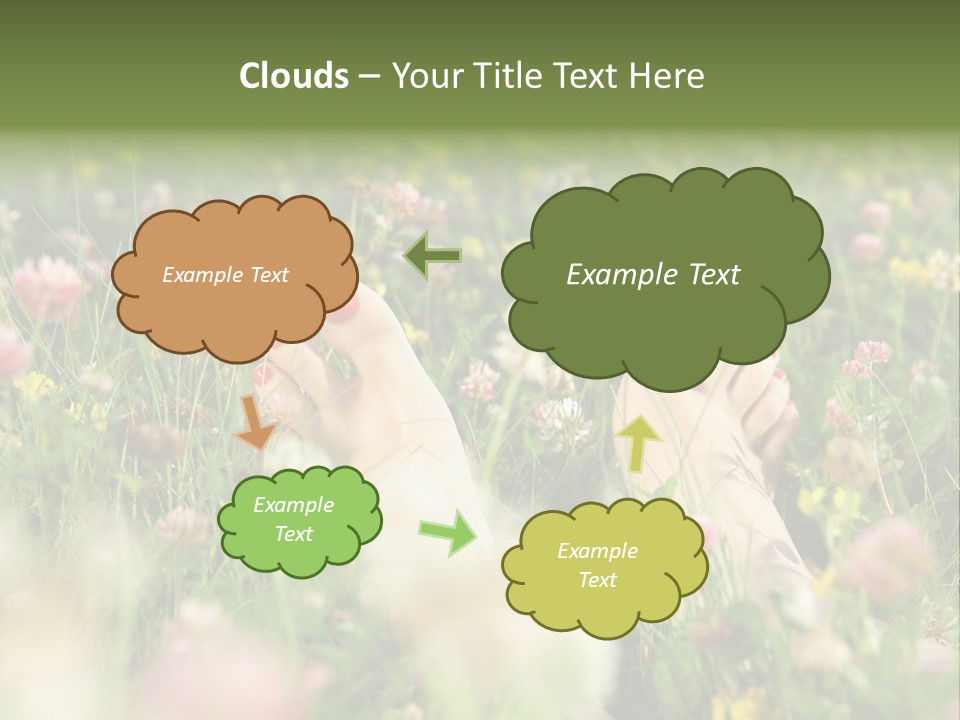 Clouds – Your Title Text Here

Example Text

Example Text

Example Text

Example Text